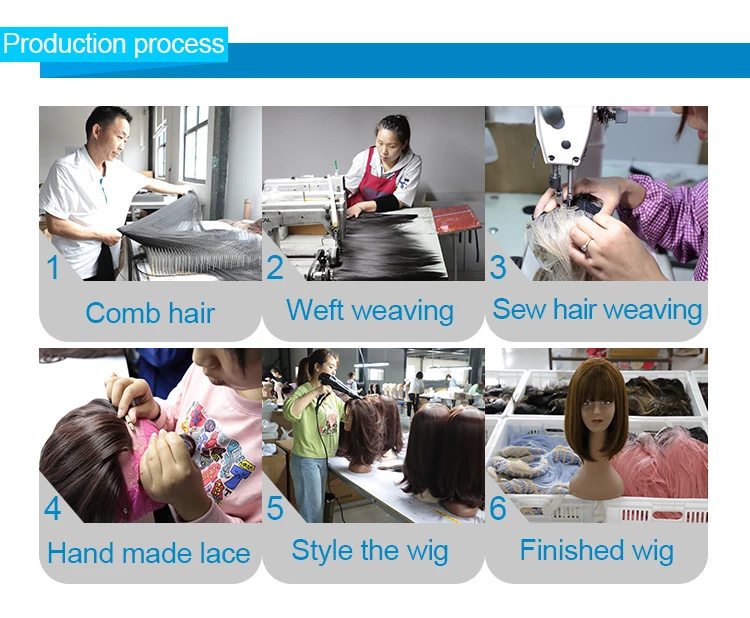 Production process

1 Comb hair

2 Weft weaving

3 Sew hair weaving

4 Hand made lace

5 Style the wig

6 Finished wig